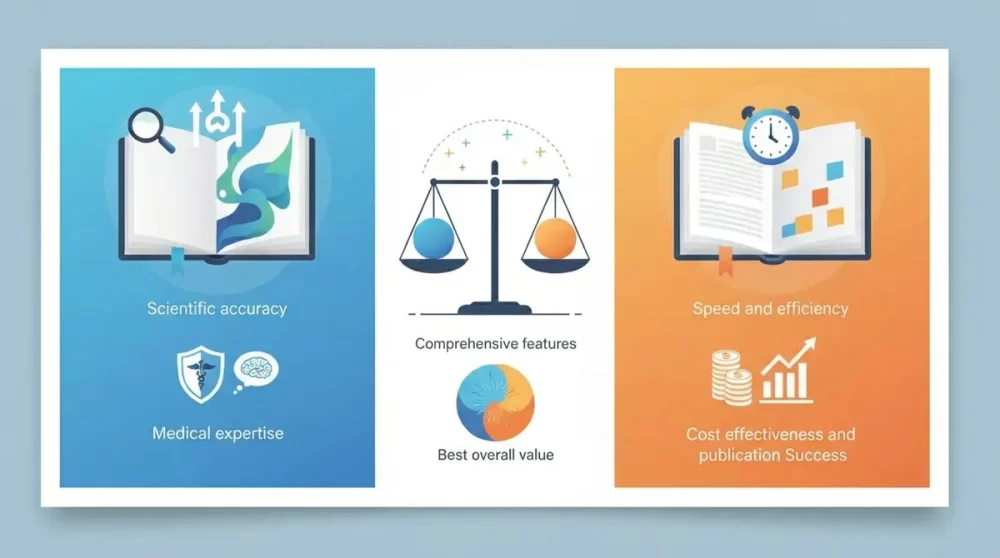 Scientific accuracy

Medical expertise

Comprehensive features

Best overall value

Speed and efficiency

Cost effectiveness and publication Success